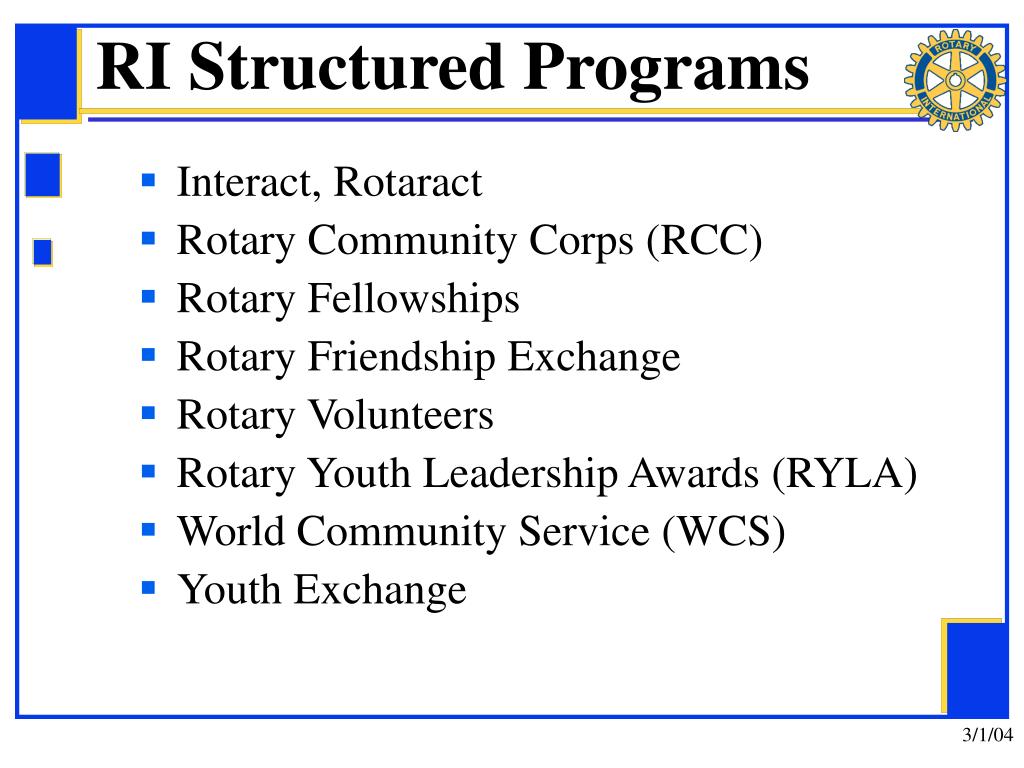 RI Structured Programs

ROTARY INTERNATIONAL

- Interact, Rotaract
- Rotary Community Corps (RCC)
- Rotary Fellowships
- Rotary Friendship Exchange
- Rotary Volunteers
- Rotary Youth Leadership Awards (RYLA)
- World Community Service (WCS)
- Youth Exchange

3/1/04